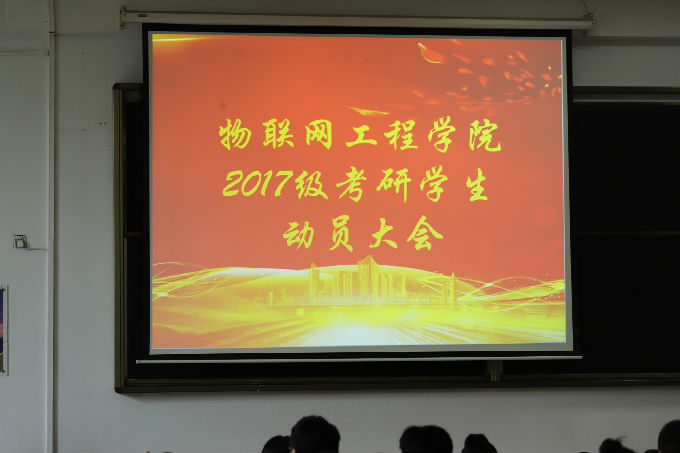 物联网工程学院
2017级考研学生
动员大会